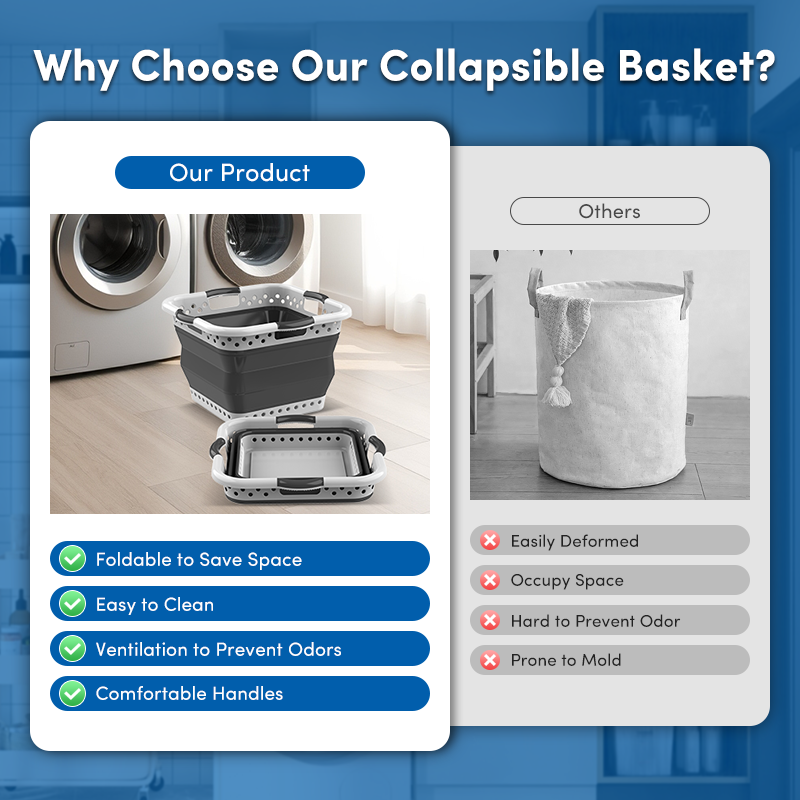 Why Choose Our Collapsible Basket?

Our Product

Foldable to Save Space

Easy to Clean

Ventilation to Prevent Odors

Comfortable Handles

Others

Easily Deformed

Occupy Space

Hard to Prevent Odor

Prone to Mold